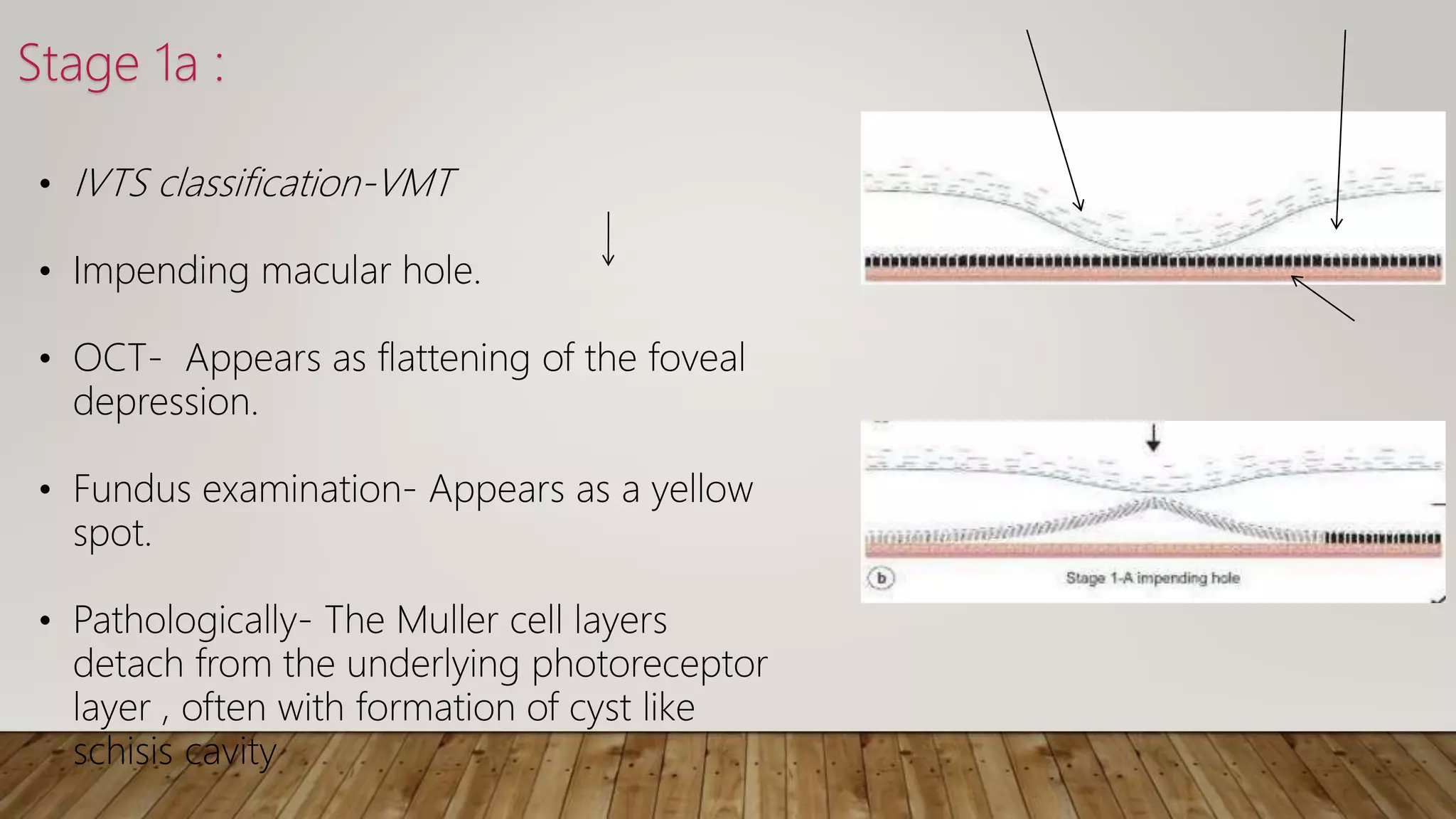 Stage 1a :

• IVTS classification-VMT

• Impending macular hole.

• OCT- Appears as flattening of the foveal depression.

• Fundus examination- Appears as a yellow spot.

• Pathologically- The Muller cell layers detach from the underlying photoreceptor layer , often with formation of cyst like schisis cavity

b

Stage 1-A impending hole